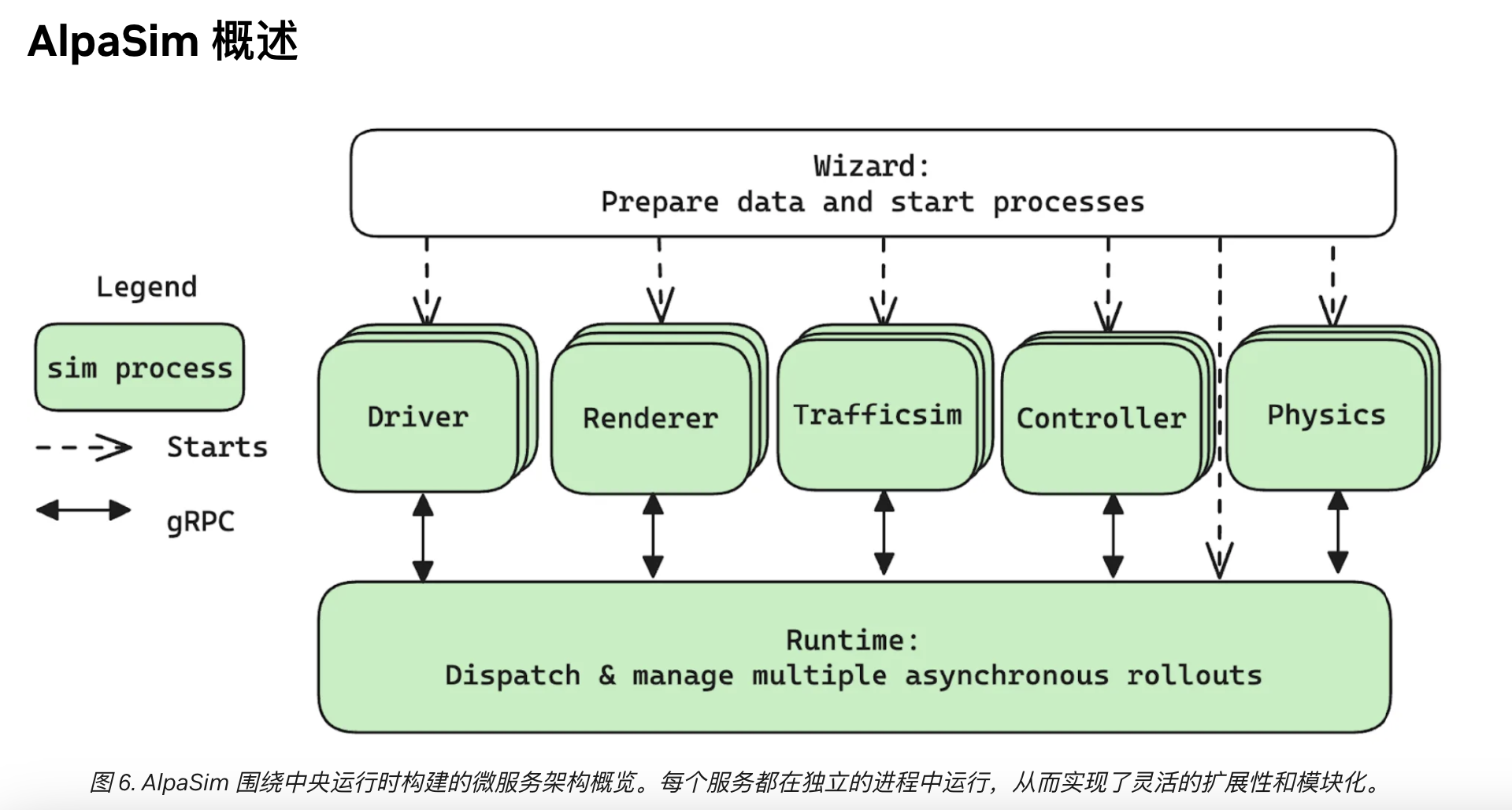 AlpaSim 概述

Wizard:
Prepare data and start processes

Legend

sim process

Starts

gRPC

Driver

Renderer

Trafficsim

Controller

Physics

Runtime:
Dispatch & manage multiple asynchronous rollouts

图 6. AlpaSim 围绕中央运行时构建的微服务架构概览。每个服务都在独立的进程中运行，从而实现了灵活的扩展性和模块化。